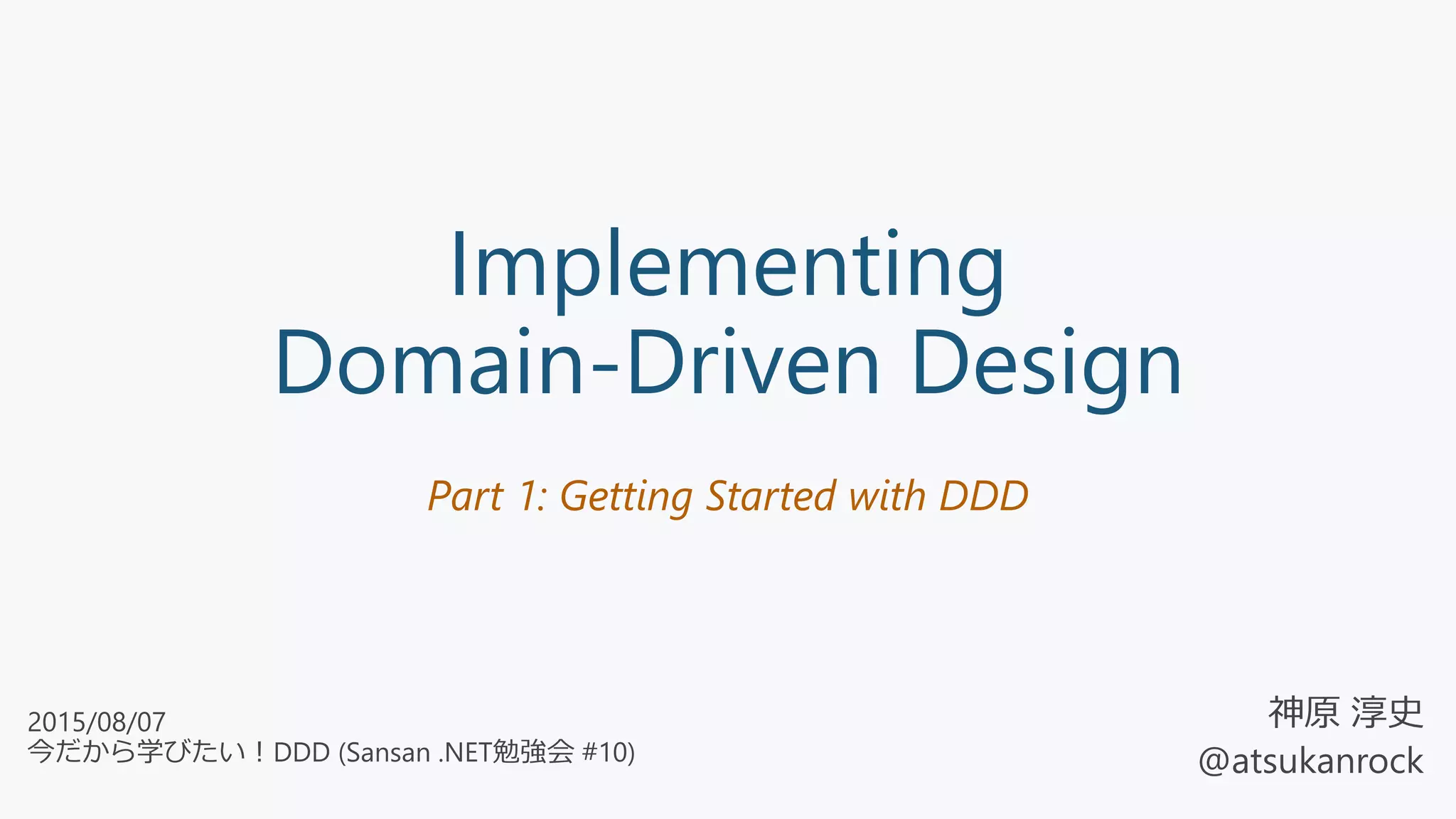 Implementing Domain-Driven Design

Part 1: Getting Started with DDD

2015/08/07
今だから学びたい！DDD (Sansan .NET勉強会 #10)

神原 淳史
@atsukanrock